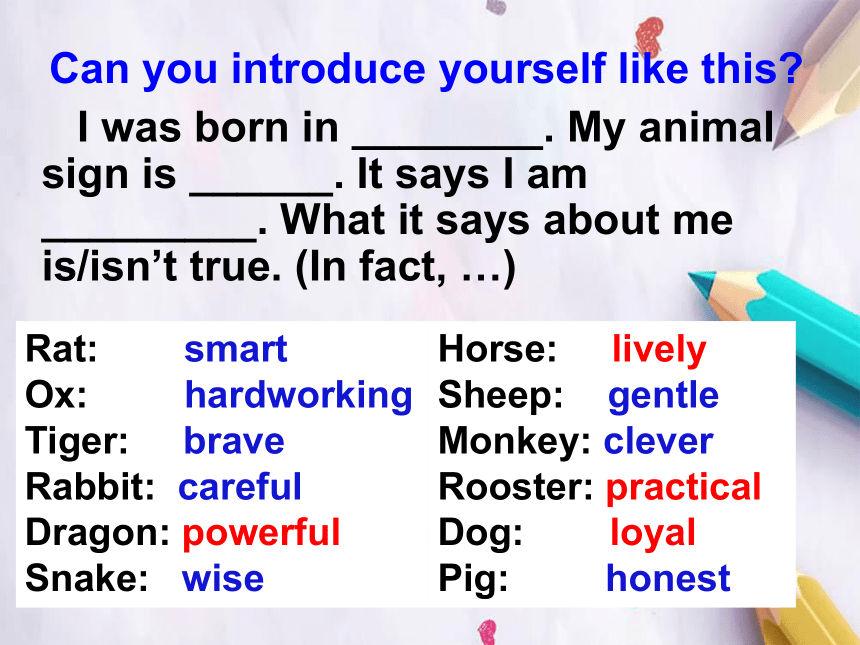 Can you introduce yourself like this?

I was born in ________. My animal sign is ______. It says I am _________. What it says about me is/isn’t true. (In fact, …)

Rat: smart
Ox: hardworking
Tiger: brave
Rabbit: careful
Dragon: powerful
Snake: wise

Horse: lively
Sheep: gentle
Monkey: clever
Rooster: practical
Dog: loyal
Pig: honest